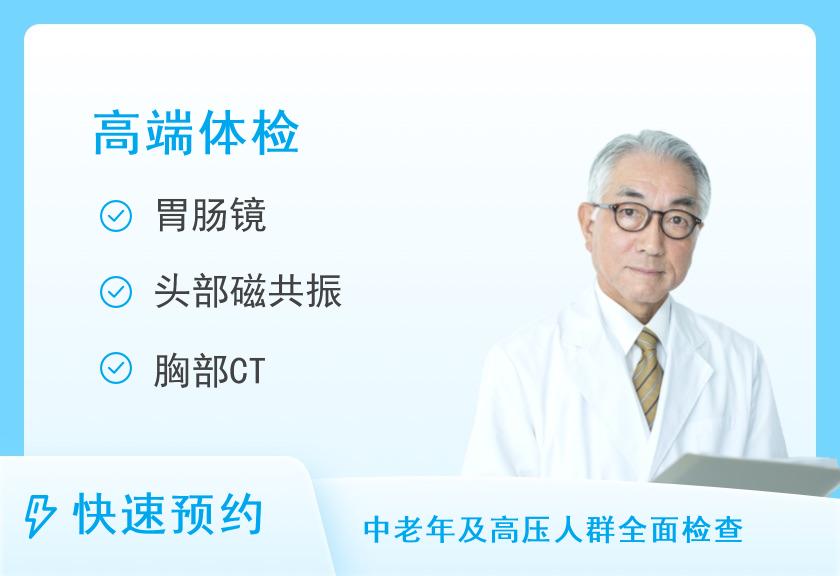 高端体检

胃肠镜

头部磁共振

胸部CT

快速预约

中老年及高压人群全面检查